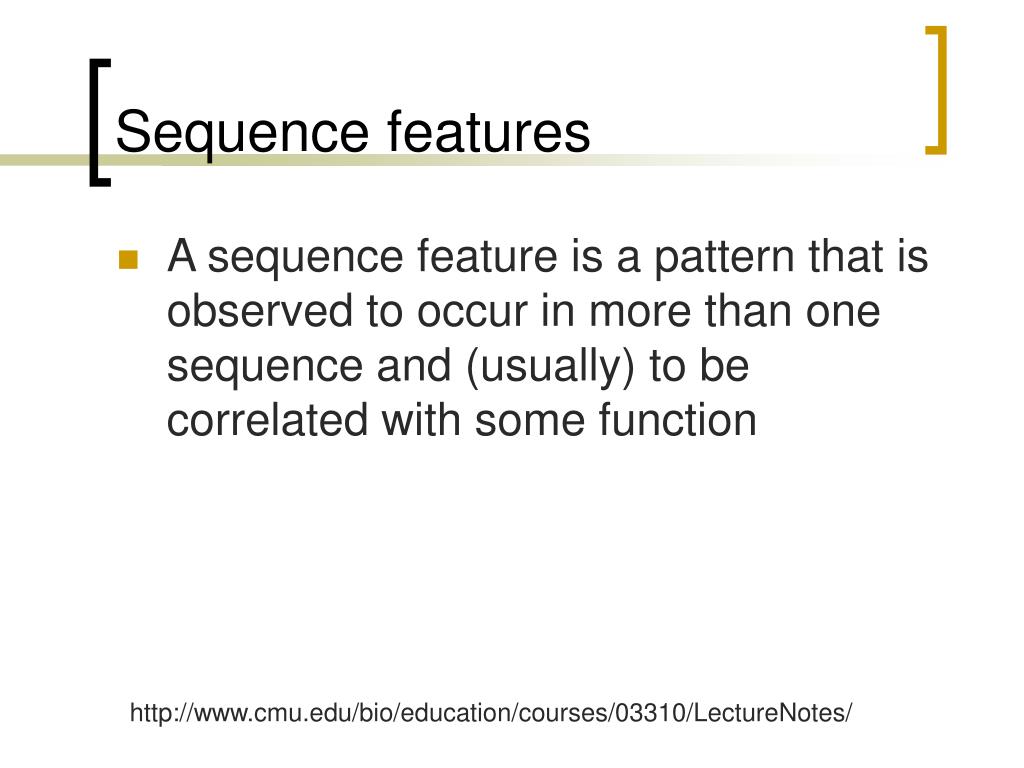 Sequence features

A sequence feature is a pattern that is observed to occur in more than one sequence and (usually) to be correlated with some function

http://www.cmu.edu/bio/education/courses/03310/LectureNotes/